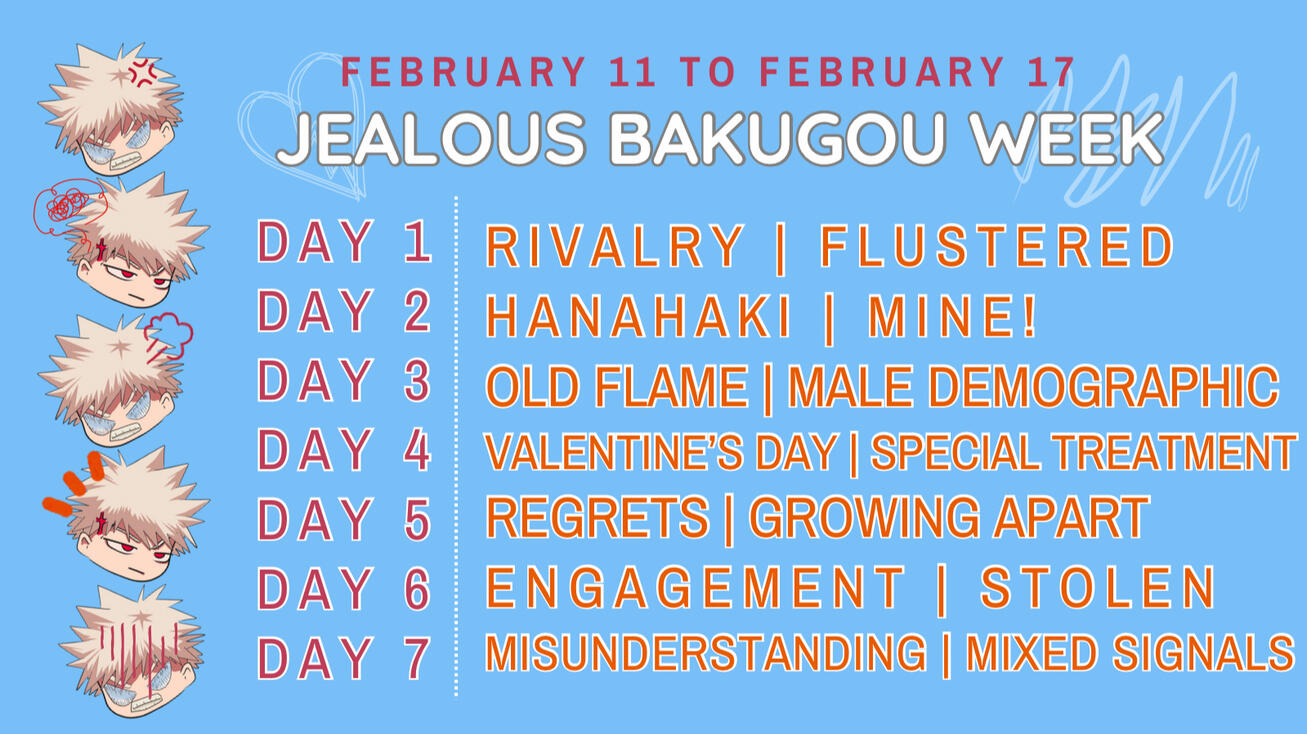 FEBRUARY 11 TO FEBRUARY 17

JEALOUS BAKUGOU WEEK

DAY 1 RIVALRY | FLUSTERED
DAY 2 HANAHAKI | MINE!
DAY 3 OLD FLAME | MALE DEMOGRAPHIC
DAY 4 VALENTINE'S DAY | SPECIAL TREATMENT
DAY 5 REGRETS | GROWING APART
DAY 6 ENGAGEMENT | STOLEN
DAY 7 MISUNDERSTANDING | MIXED SIGNALS